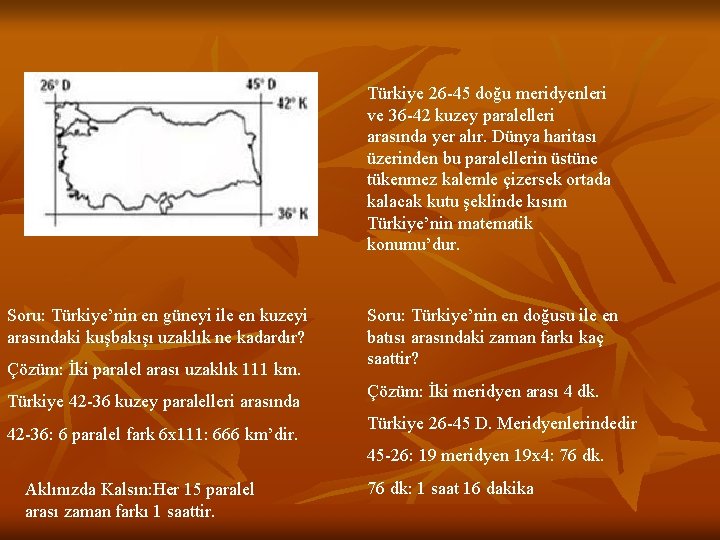 26° D

45° D

42° K

36° K

Türkiye 26-45 doğu meridyenleri ve 36-42 kuzey paralelleri arasında yer alır. Dünya haritası üzerinden bu paralellerin üstüne tükenmez kalemle çizersek ortada kalacak kutu şeklinde kısım Türkiye’nin matematik konumu’dur.

Soru: Türkiye’nin en güneyi ile en kuzeyi arasındaki kuşbakışı uzaklık ne kadardır?

Çözüm: İki paralel arası uzaklık 111 km.

Türkiye 42-36 kuzey paralelleri arasında

42-36: 6 paralel fark 6x111: 666 km’dir.

Aklınızda Kalsın:Her 15 paralel arası zaman farkı 1 saattir.

Soru: Türkiye’nin en doğusu ile en batısı arasındaki zaman farkı kaç saattir?

Çözüm: İki meridyen arası 4 dk.

Türkiye 26-45 D. Meridyenlerindedir

45-26: 19 meridyen 19x4: 76 dk.

76 dk: 1 saat 16 dakika